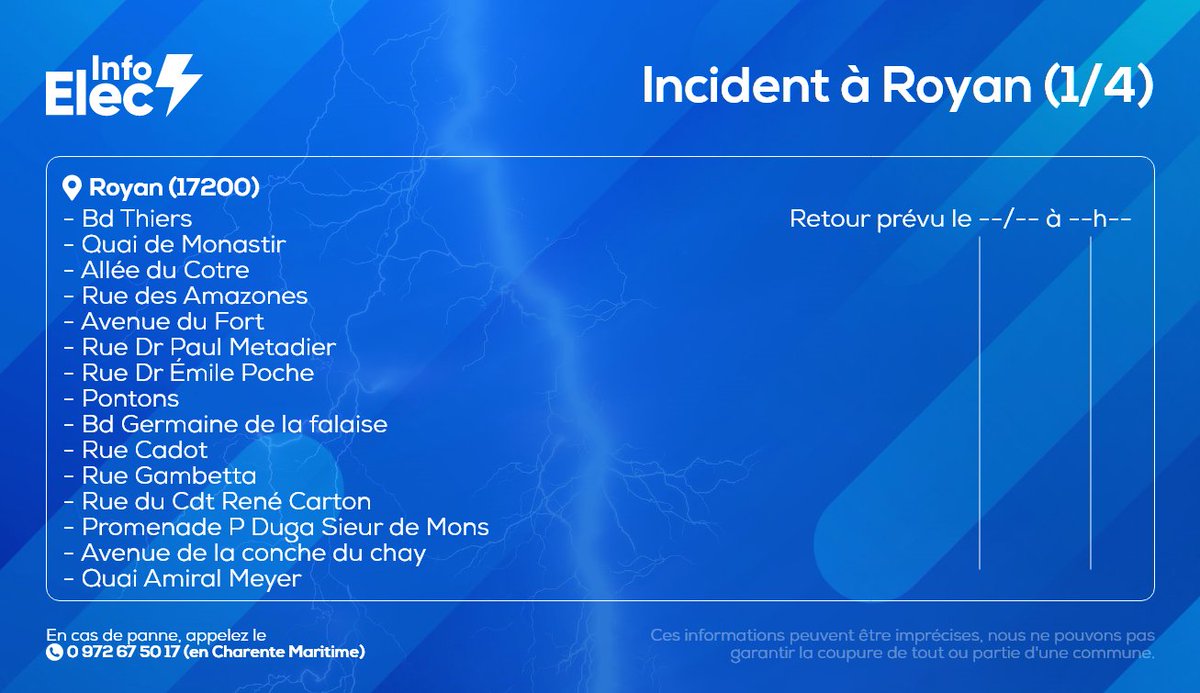 Info Elec

Incident à Royan (1/4)

Royan (17200)
- Bd Thiers
- Quai de Monastir
- Allée du Cotre
- Rue des Amazones
- Avenue du Fort
- Rue Dr Paul Metadier
- Rue Dr Émile Poche
- Pontons
- Bd Germaine de la falaise
- Rue Cadot
- Rue Gambetta
- Rue du Cdt René Carton
- Promenade P Duga Sieur de Mons
- Avenue de la conche du chay
- Quai Amiral Meyer

Retour prévu le --/-- à --h--

En cas de panne, appelez le
0 972 67 50 17 (en Charente Maritime)

Ces informations peuvent être imprécises, nous ne pouvons pas garantir la coupure de tout ou partie d'une commune.